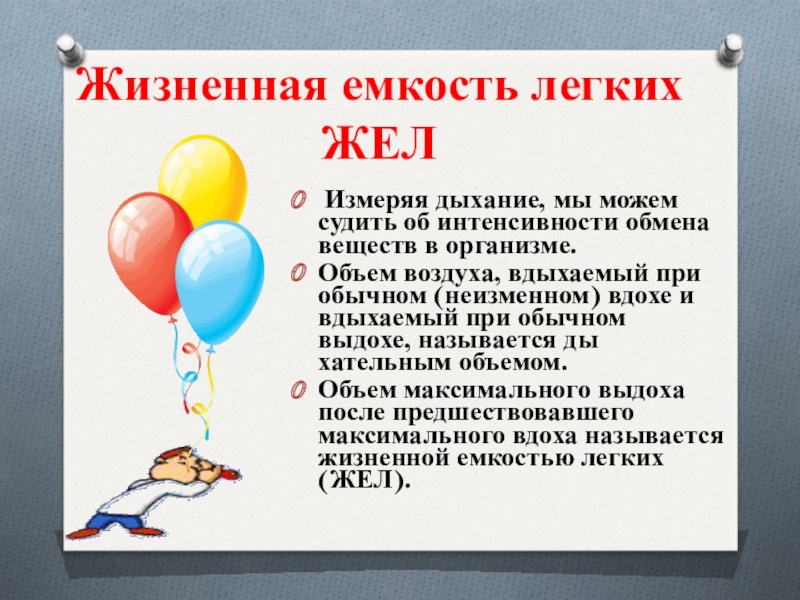 Жизненная емкость легких
ЖЕЛ

Измеряя дыхание, мы можем судить об интенсивности обмена веществ в организме.

Объем воздуха, вдыхаемый при обычном (неизменном) вдохе и вдыхаемый при обычном выдохе, называется ды хательным объемом.

Объем максимального выдоха после предшествовавшего максимального вдоха называется жизненной емкостью легких (ЖЕЛ).